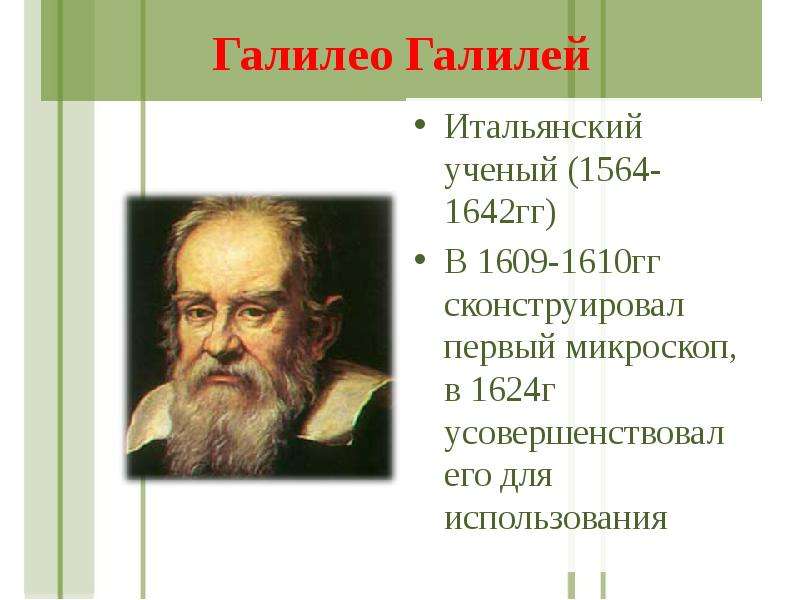 Галилео Галилей

• Итальянский ученый (1564-1642гг)
• В 1609-1610гг сконструировал первый микроскоп, в 1624г усовершенствовал его для использования